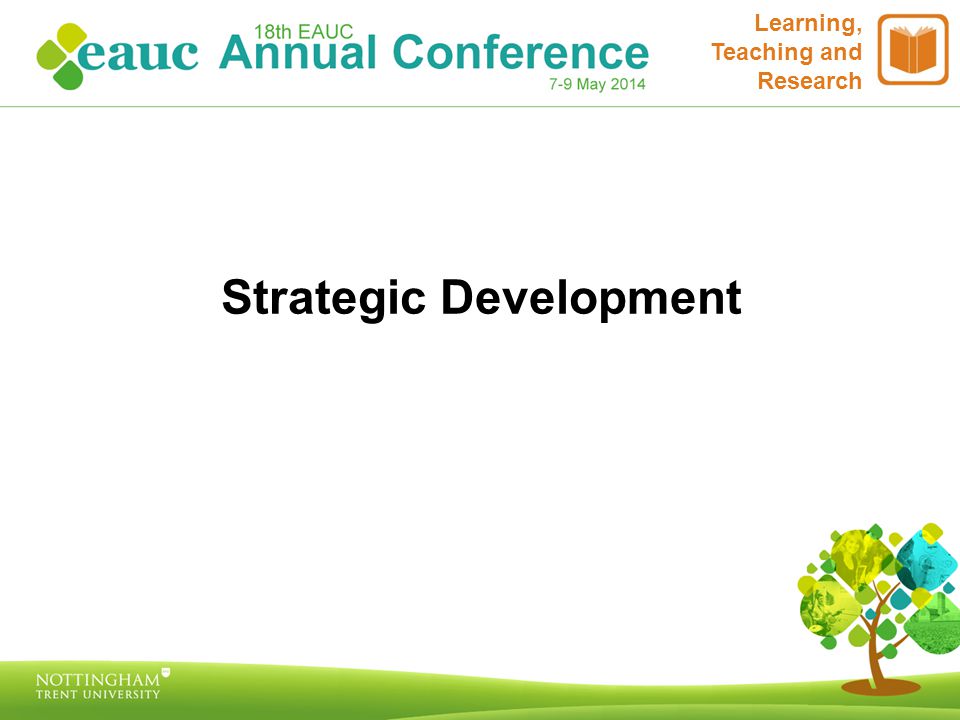 eauc 18th EAUC Annual Conference 7-9 May 2014

Learning, Teaching and Research

Strategic Development

NOTTINGHAM TRENT UNIVERSITY